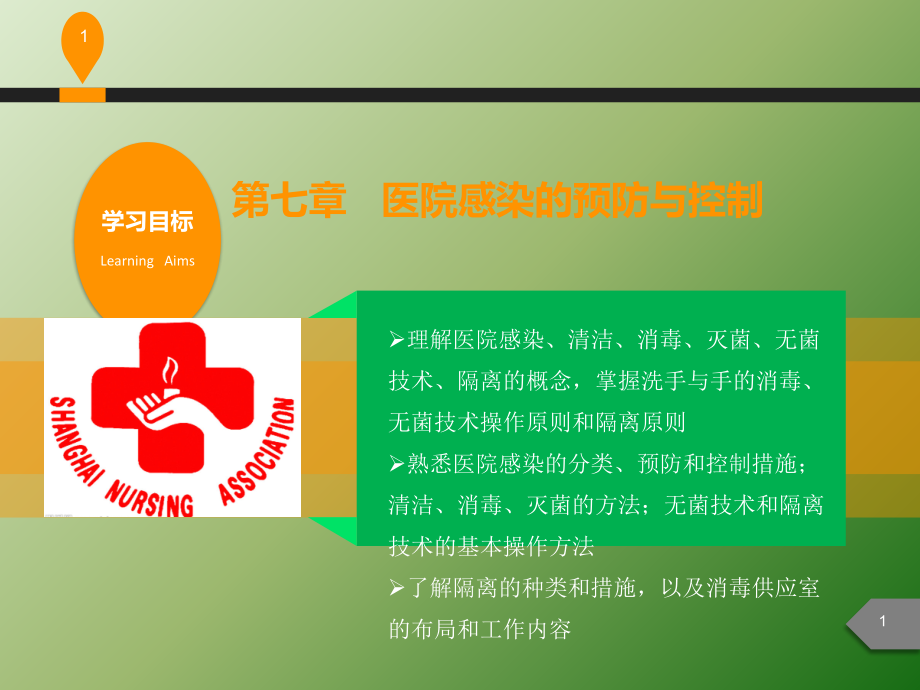 1

学习目标

Learning Aims

第七章　医院感染的预防与控制

SHANGHAI NURSING ASSOCIATION

➢理解医院感染、清洁、消毒、灭菌、无菌技术、隔离的概念，掌握洗手与手的消毒、无菌技术操作原则和隔离原则

➢熟悉医院感染的分类、预防和控制措施；清洁、消毒、灭菌的方法；无菌技术和隔离技术的基本操作方法

➢了解隔离的种类和措施，以及消毒供应室的布局和工作内容

1